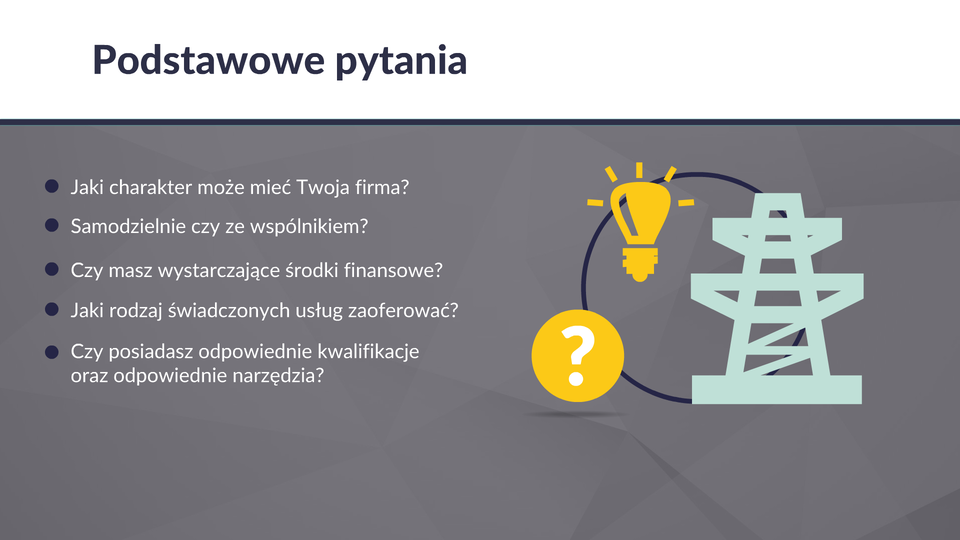 Podstawowe pytania

- Jaki charakter może mieć Twoja firma?
- Samodzielnie czy ze wspólnikiem?
- Czy masz wystarczające środki finansowe?
- Jaki rodzaj świadczonych usług zaoferować?
- Czy posiadasz odpowiednie kwalifikacje oraz odpowiednie narzędzia?

?